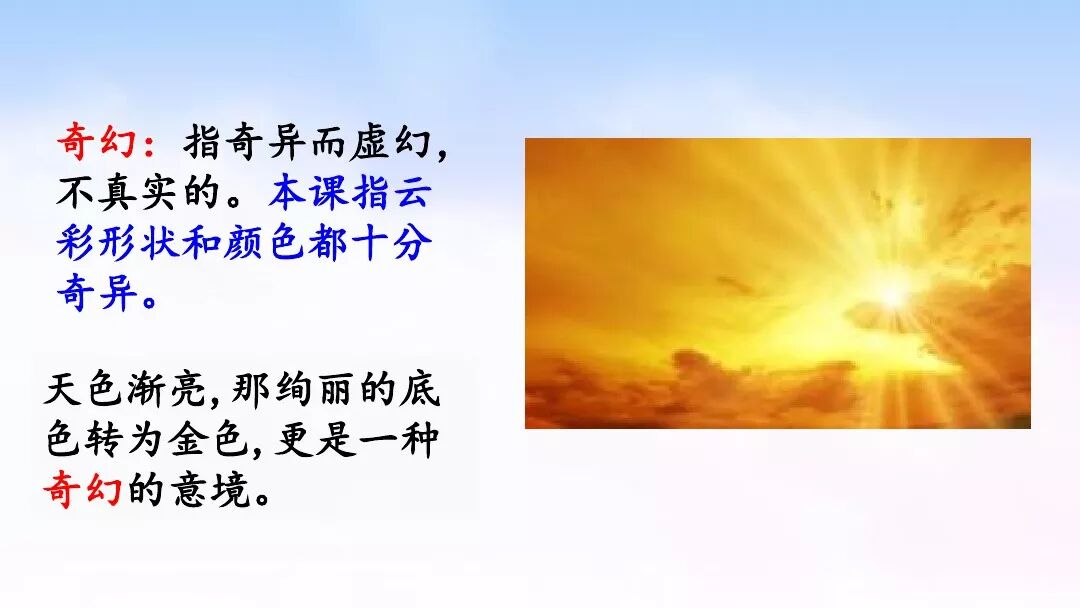 奇幻：指奇异而虚幻，不真实的。本课指云彩形状和颜色都十分奇异。

天色渐亮，那绚丽的底色转为金色，更是一种奇幻的意境。